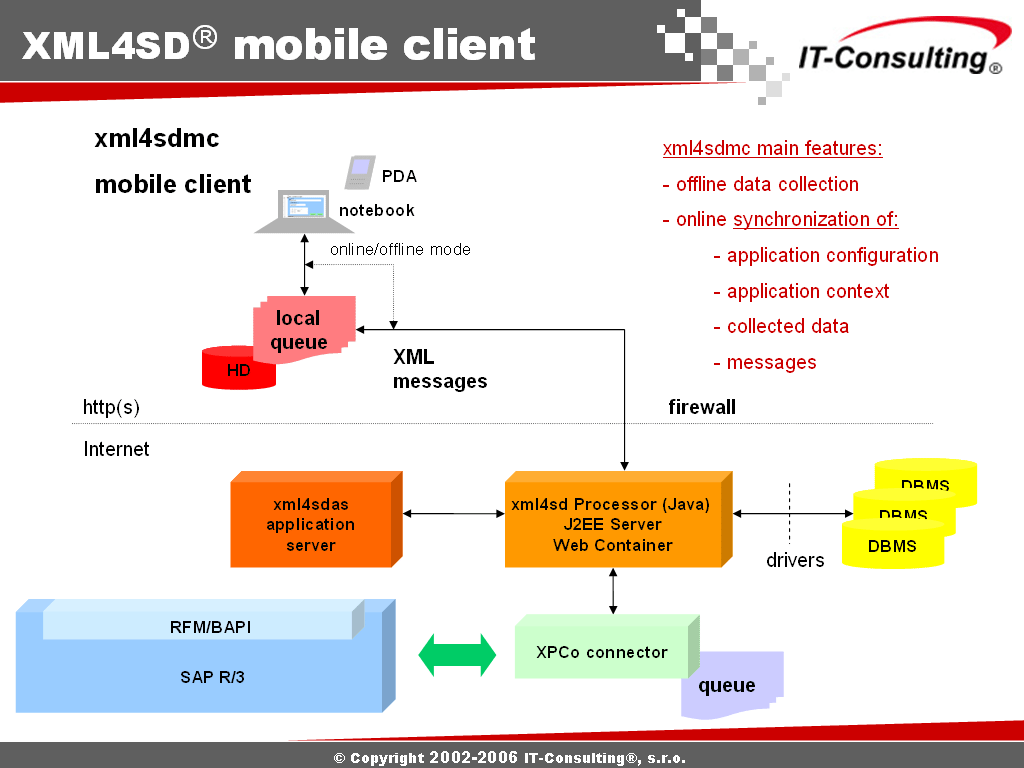 XML4SD® mobile client

IT-Consulting®

xml4sdmc

mobile client

PDA

notebook

online/offline mode

local queue

HD

XML messages

xml4sdmc main features:

- offline data collection

- online synchronization of:

- application configuration

- application context

- collected data

- messages

http(s)

firewall

Internet

xml4sdas application server

xml4sd Processor (Java) J2EE Server Web Container

DBMS

DBMS

DBMS

drivers

RFM/BAPI

SAP R/3

XPCo connector

queue

© Copyright 2002-2006 IT-Consulting®, s.r.o.